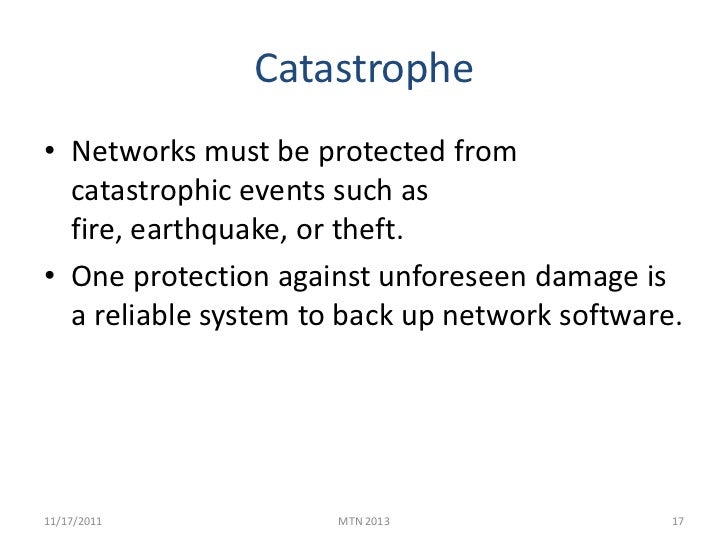 Catastrophe

• Networks must be protected from catastrophic events such as fire, earthquake, or theft.
• One protection against unforeseen damage is a reliable system to back up network software.

11/17/2011 MTN 2013 17